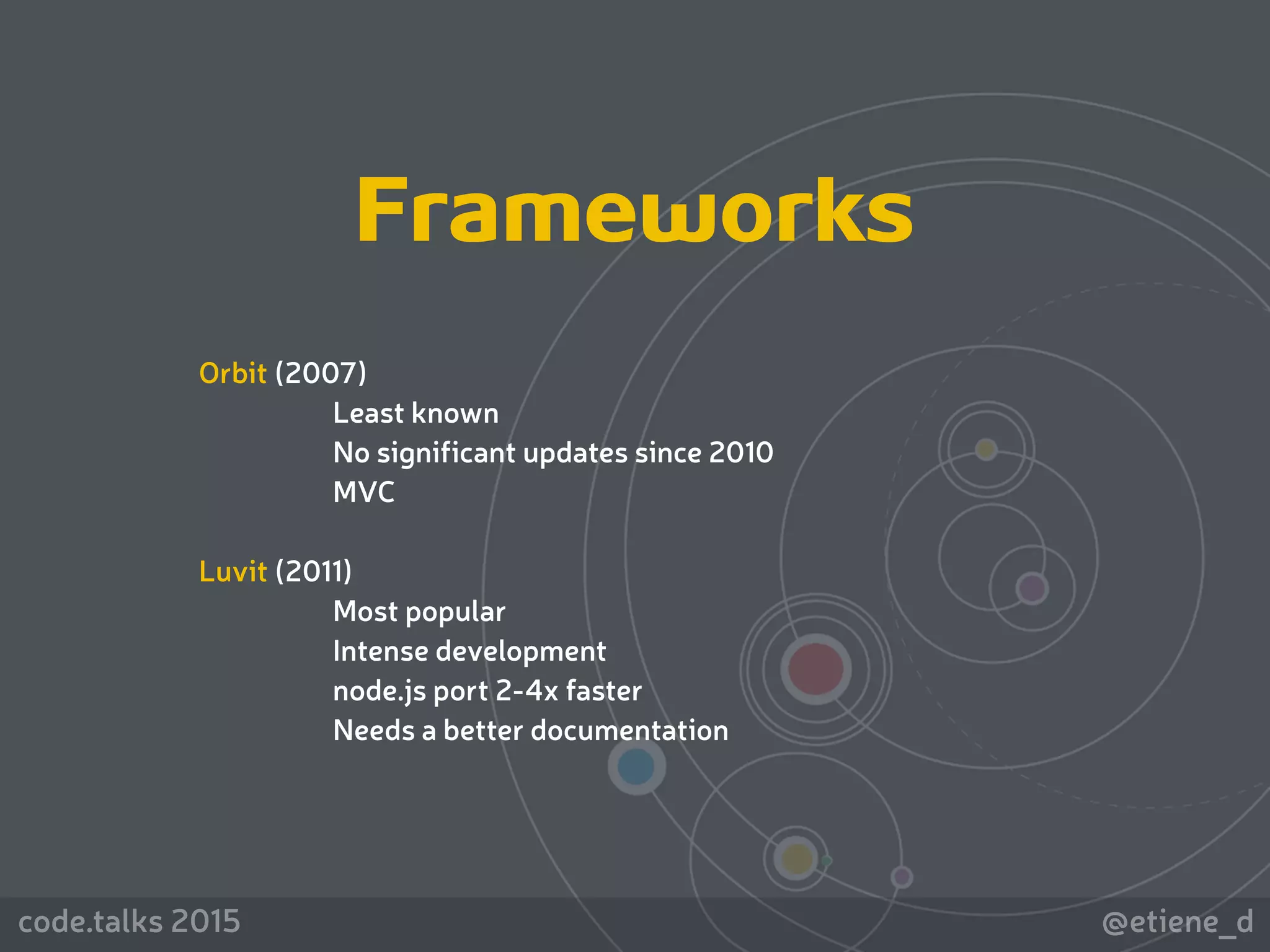 Frameworks

Orbit (2007)
Least known
No significant updates since 2010
MVC

Luvit (2011)
Most popular
Intense development
node.js port 2-4x faster
Needs a better documentation

code.talks 2015

@etiene_d